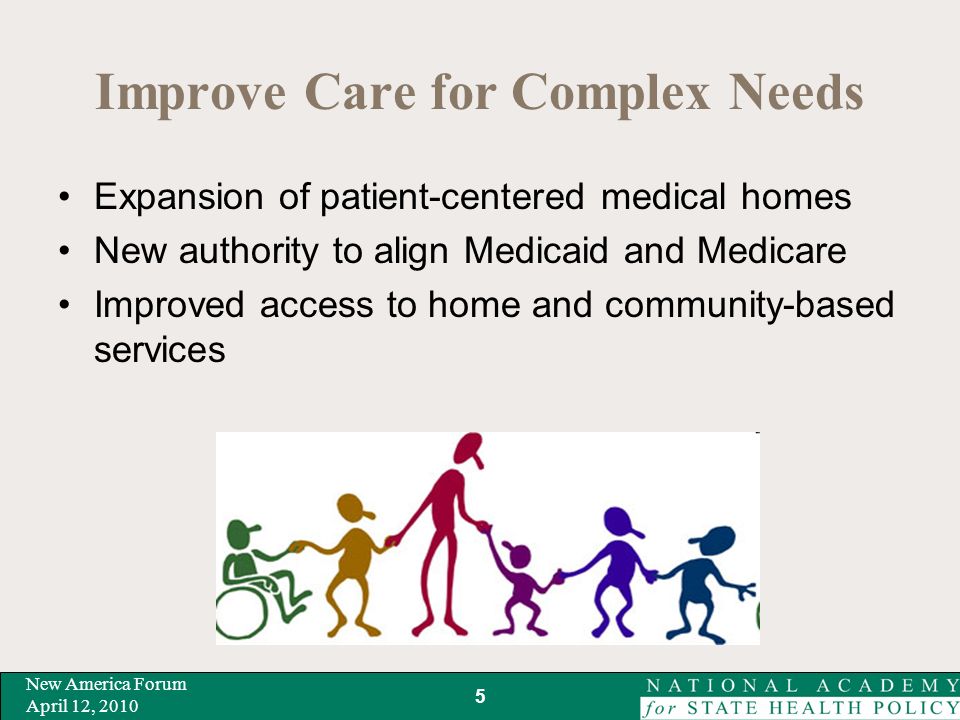 Improve Care for Complex Needs

• Expansion of patient-centered medical homes
• New authority to align Medicaid and Medicare
• Improved access to home and community-based services

New America Forum
April 12, 2010

5

NATIONAL ACADEMY
for STATE HEALTH POLICY